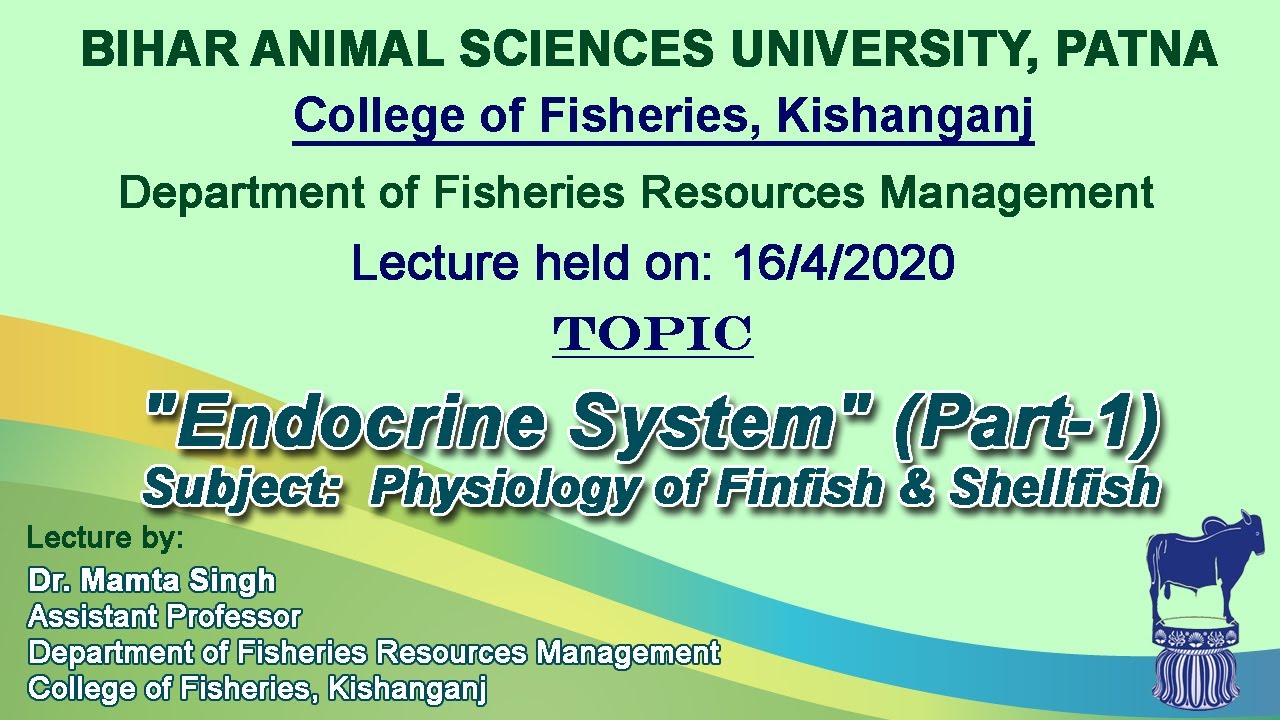 BIHAR ANIMAL SCIENCES UNIVERSITY, PATNA

College of Fisheries, Kishanganj

Department of Fisheries Resources Management

Lecture held on: 16/4/2020

TOPIC

"Endocrine System" (Part-1)

Subject: Physiology of Finfish & Shellfish

Lecture by:

Dr. Mamta Singh
Assistant Professor
Department of Fisheries Resources Management
College of Fisheries, Kishanganj